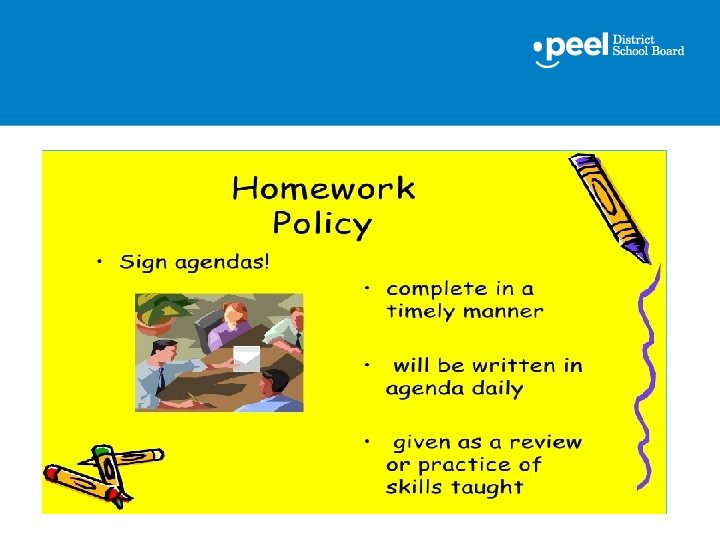 peel District School Board

Homework Policy

• Sign agendas!

• complete in a timely manner

• will be written in agenda daily

• given as a review or practice of skills taught